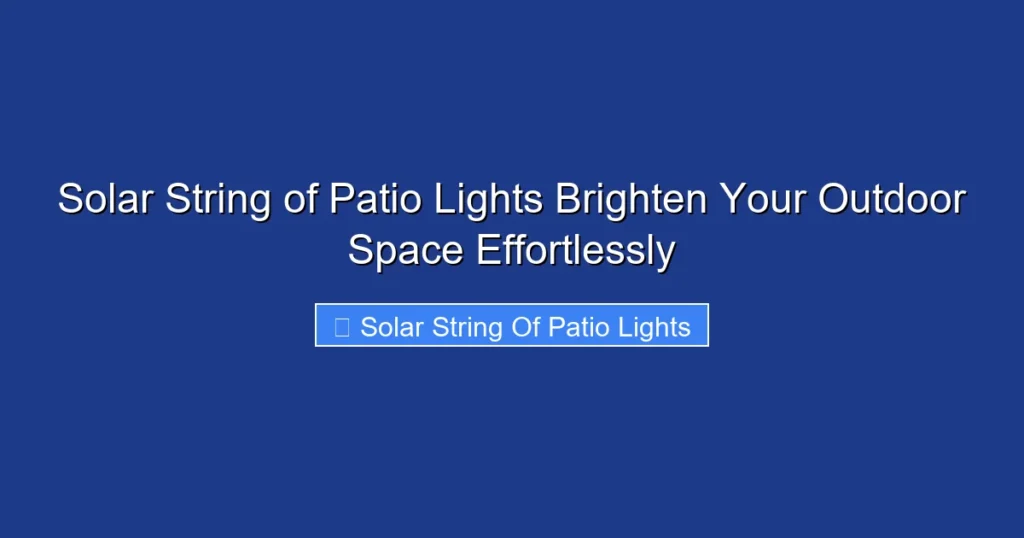 Solar String of Patio Lights Brighten Your Outdoor Space Effortlessly

Solar String Of Patio Lights